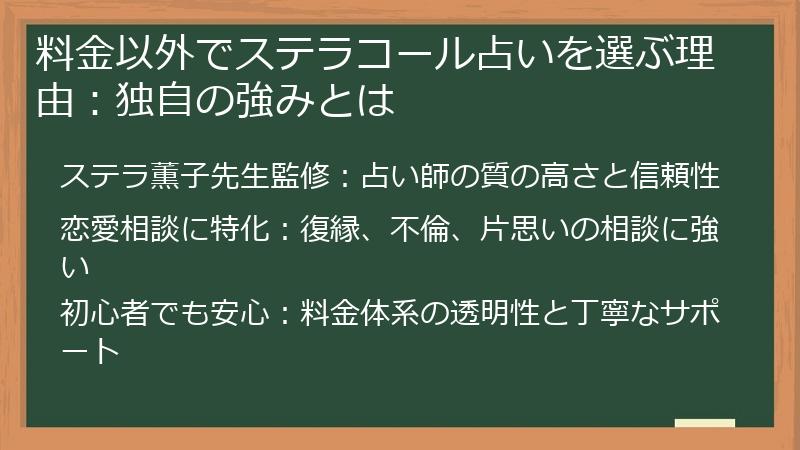 料金以外でステラコール占いを選ぶ理由：独自の強みとは

ステラ薫子先生監修：占い師の質の高さと信頼性

恋愛相談に特化：復縁、不倫、片思いの相談に強い

初心者でも安心：料金体系の透明性と丁寧なサポート